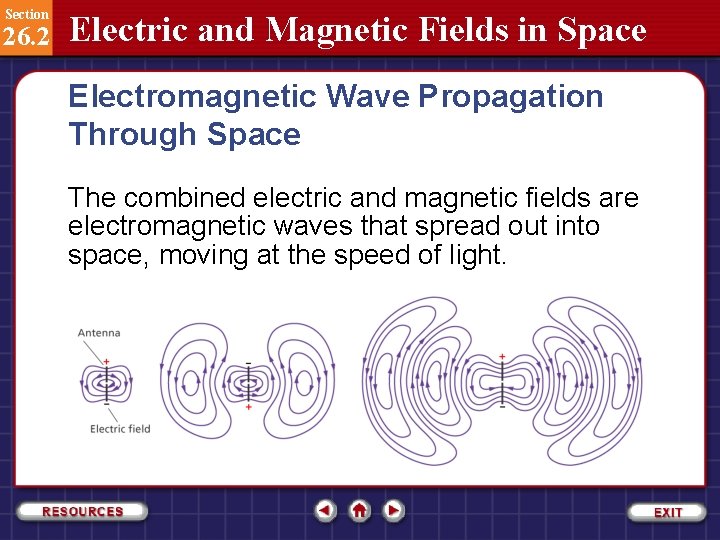 Section
26.2
Electric and Magnetic Fields in Space

Electromagnetic Wave Propagation Through Space

The combined electric and magnetic fields are electromagnetic waves that spread out into space, moving at the speed of light.

Antenna
+
−
Electric field
−
+
+
−

RESOURCES
EXIT